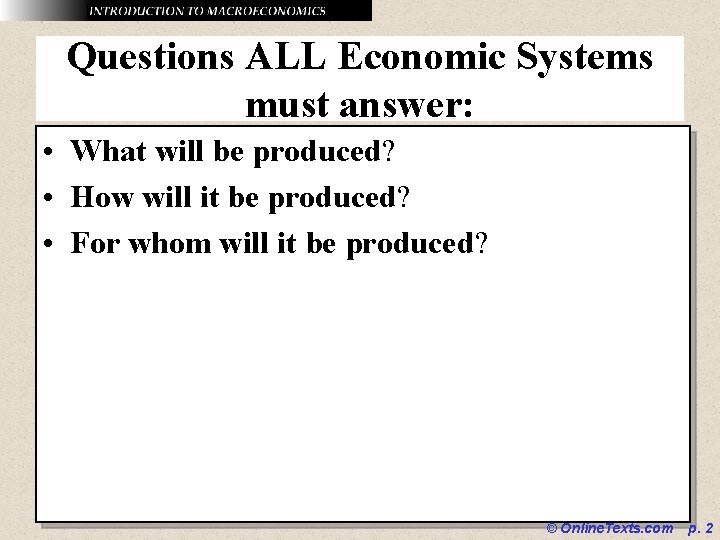 INTRODUCTION TO MACROECONOMICS

Questions ALL Economic Systems must answer:

• What will be produced?
• How will it be produced?
• For whom will it be produced?

© OnlineTexts.com p. 2